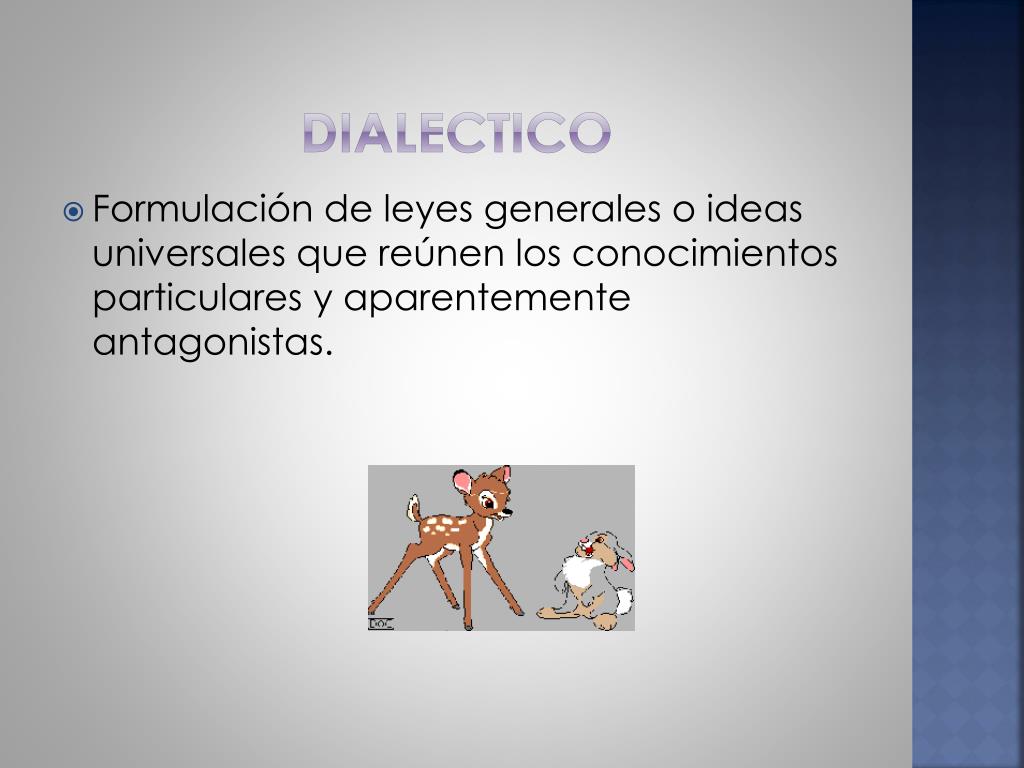 DIALECTICO

Formulación de leyes generales o ideas universales que reúnen los conocimientos particulares y aparentemente antagonistas.